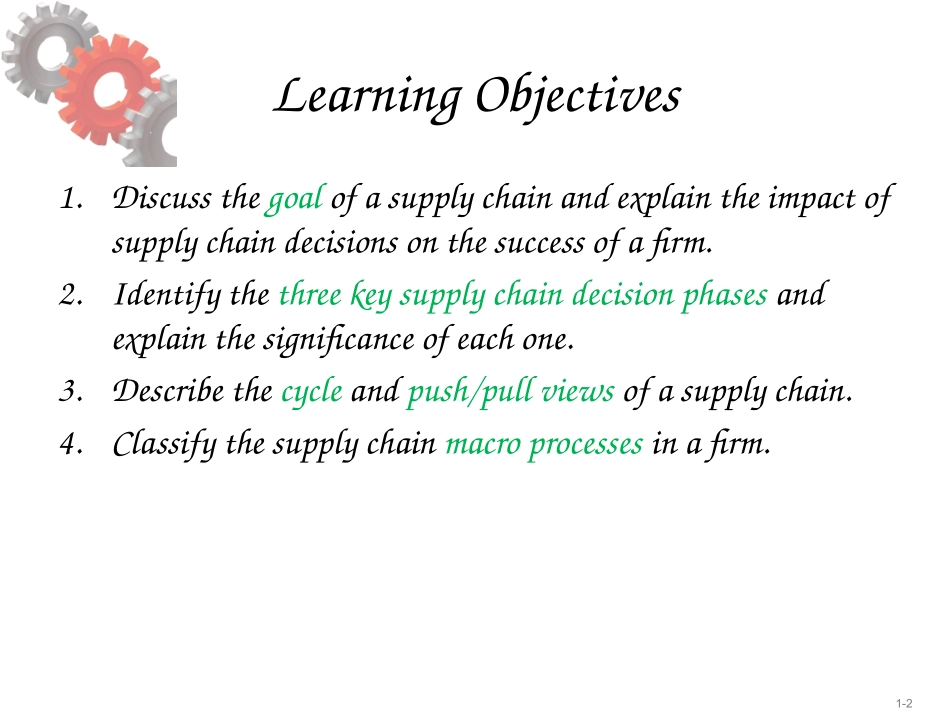 Learning Objectives

1. Discuss the goal of a supply chain and explain the impact of supply chain decisions on the success of a firm.
2. Identify the three key supply chain decision phases and explain the significance of each one.
3. Describe the cycle and push/pull views of a supply chain.
4. Classify the supply chain macro processes in a firm.

1-2